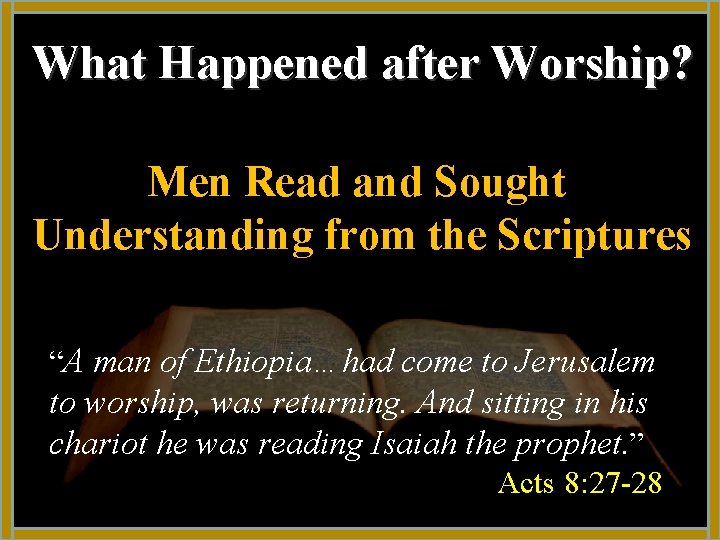 What Happened after Worship?

Men Read and Sought Understanding from the Scriptures

“A man of Ethiopia… had come to Jerusalem to worship, was returning. And sitting in his chariot he was reading Isaiah the prophet.”

Acts 8:27-28